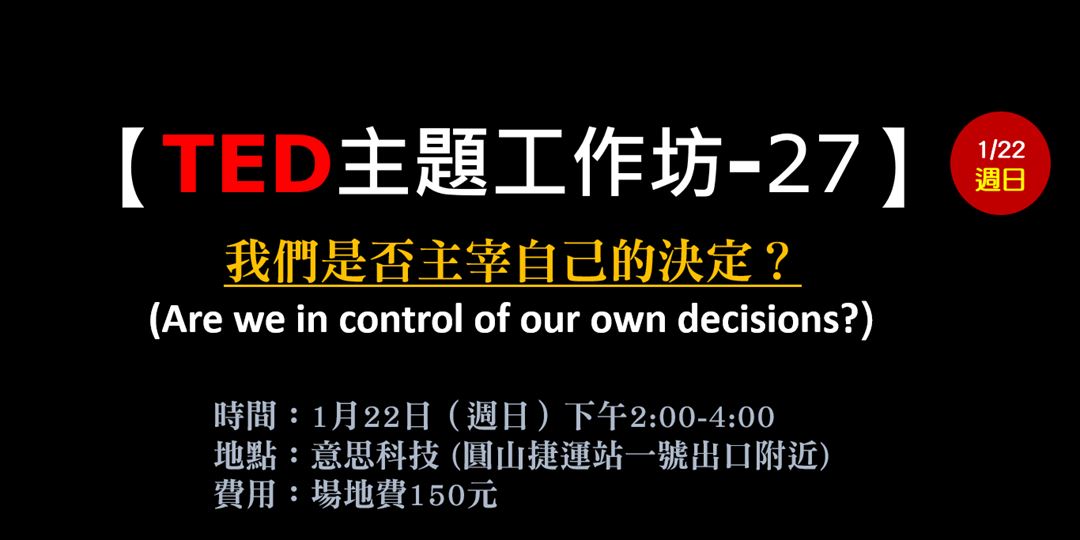 【TED主題工作坊-27】

1/22
週日

我們是否主宰自己的決定？
(Are we in control of our own decisions?)

時間：1月22日（週日）下午2:00-4:00
地點：意思科技 (圓山捷運站一號出口附近)
費用：場地費150元